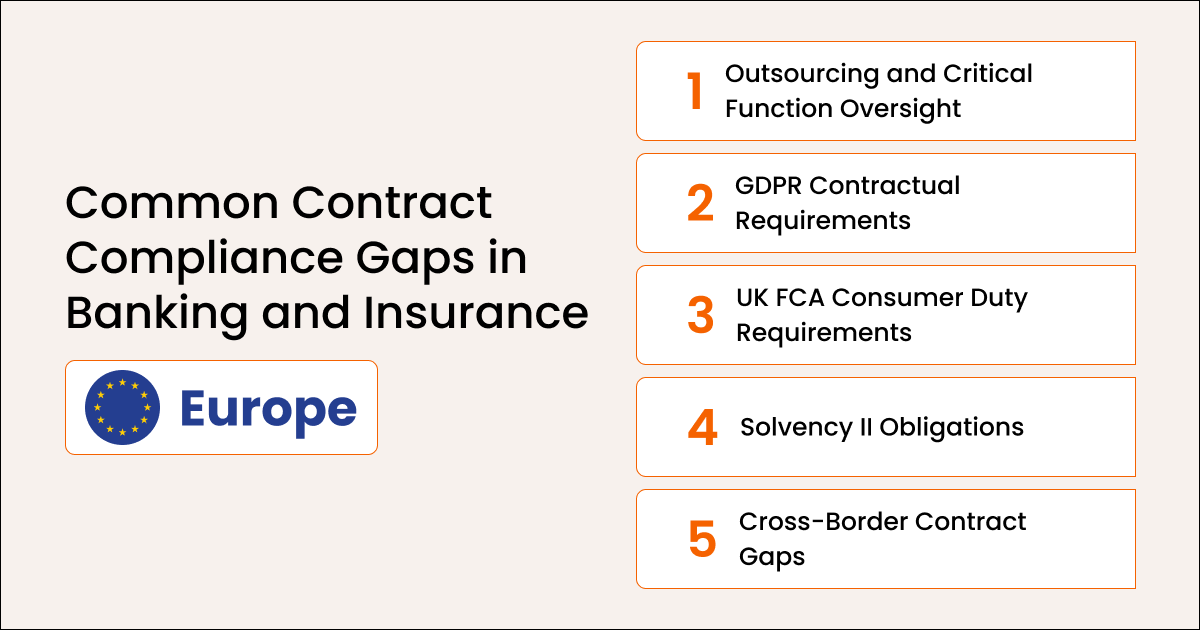 Common Contract Compliance Gaps in Banking and Insurance

Europe

1 Outsourcing and Critical Function Oversight

2 GDPR Contractual Requirements

3 UK FCA Consumer Duty Requirements

4 Solvency II Obligations

5 Cross-Border Contract Gaps